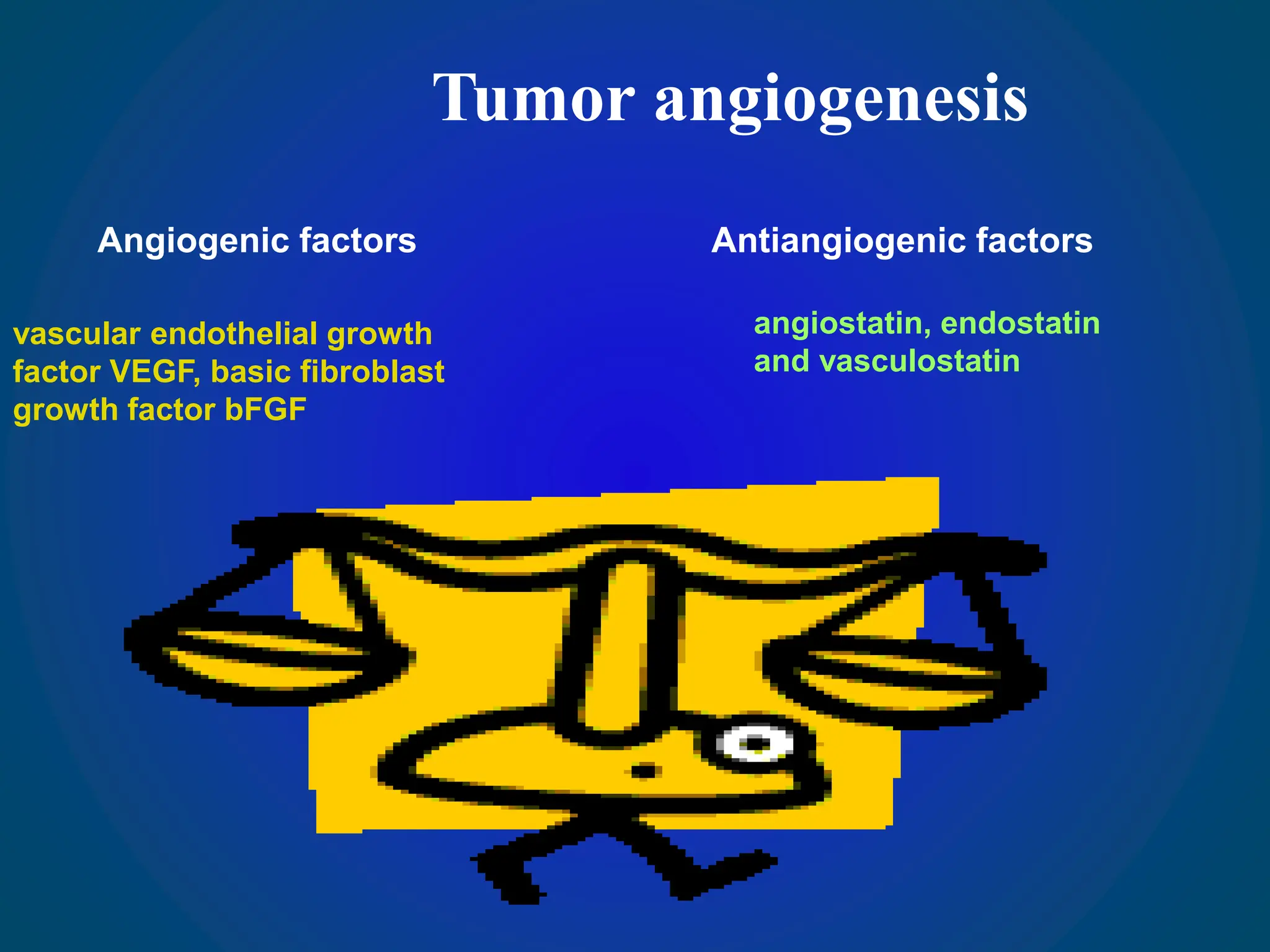 Tumor angiogenesis

Angiogenic factors

vascular endothelial growth factor VEGF, basic fibroblast growth factor bFGF

Antiangiogenic factors

angiostatin, endostatin and vasculostatin